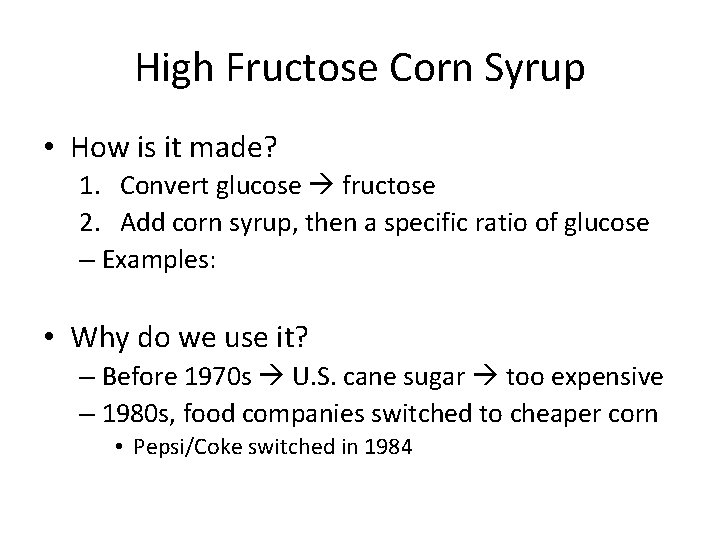 High Fructose Corn Syrup

• How is it made?
1. Convert glucose → fructose
2. Add corn syrup, then a specific ratio of glucose
– Examples:

• Why do we use it?
– Before 1970s → U.S. cane sugar → too expensive
– 1980s, food companies switched to cheaper corn
• Pepsi/Coke switched in 1984